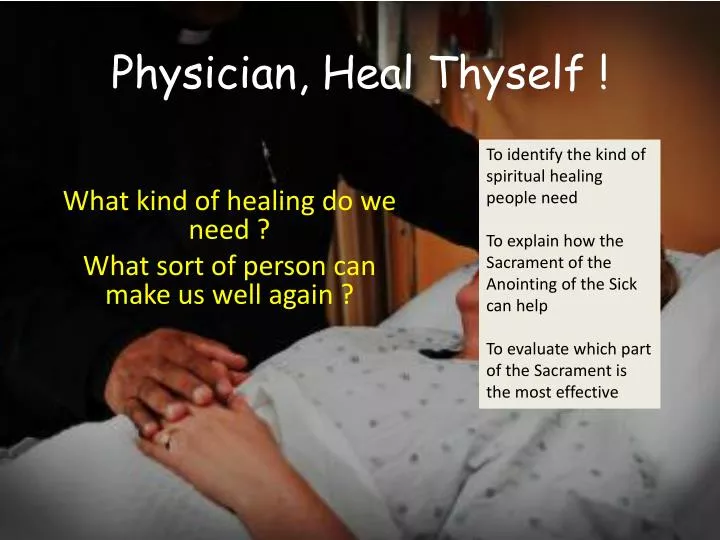 Physician, Heal Thyself !

What kind of healing do we need ?

What sort of person can make us well again ?

To identify the kind of spiritual healing people need

To explain how the Sacrament of the Anointing of the Sick can help

To evaluate which part of the Sacrament is the most effective